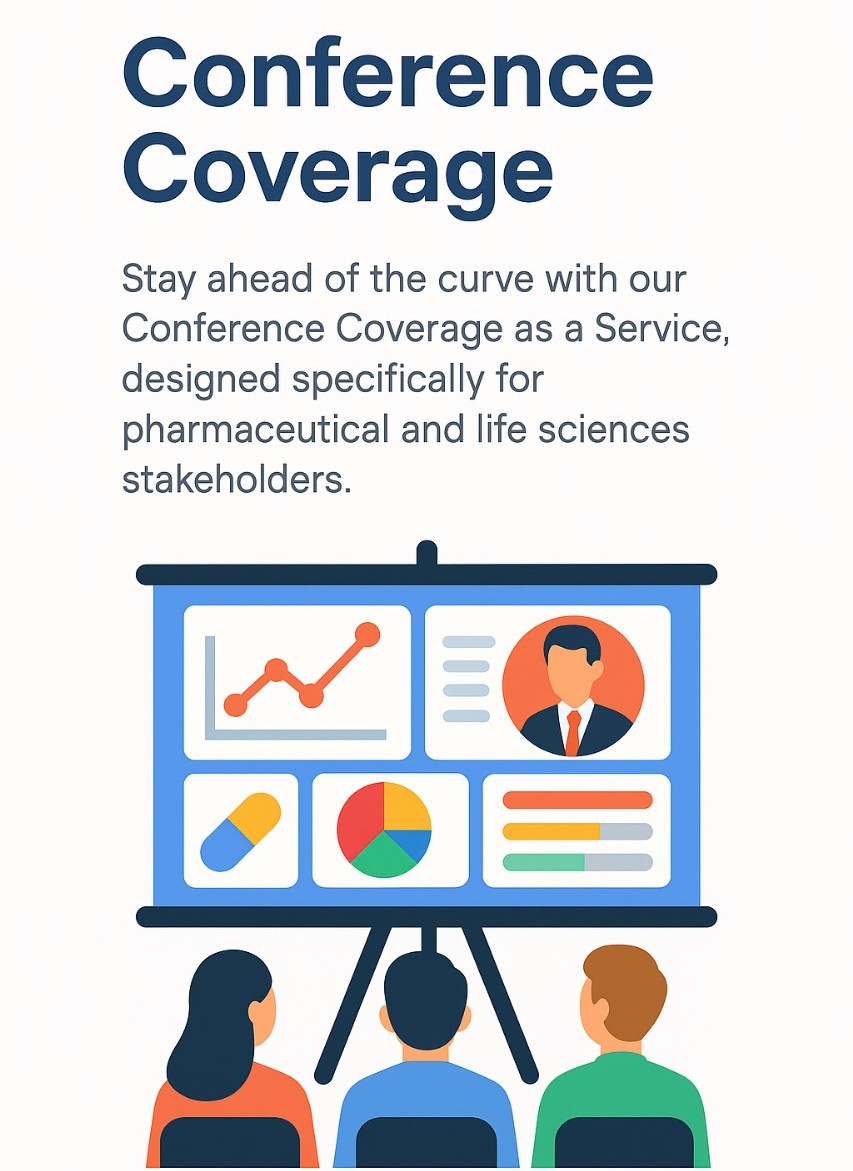 Conference Coverage

Stay ahead of the curve with our Conference Coverage as a Service, designed specifically for pharmaceutical and life sciences stakeholders.